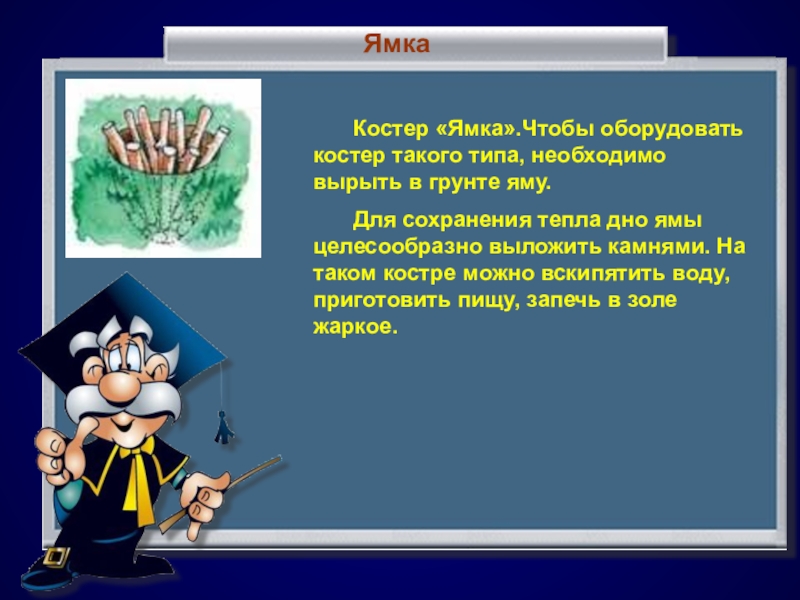 Ямка

Костер «Ямка».Чтобы оборудовать костер такого типа, необходимо вырыть в грунте яму.

Для сохранения тепла дно ямы целесообразно выложить камнями. На таком костре можно вскипятить воду, приготовить пищу, запечь в золе жаркое.